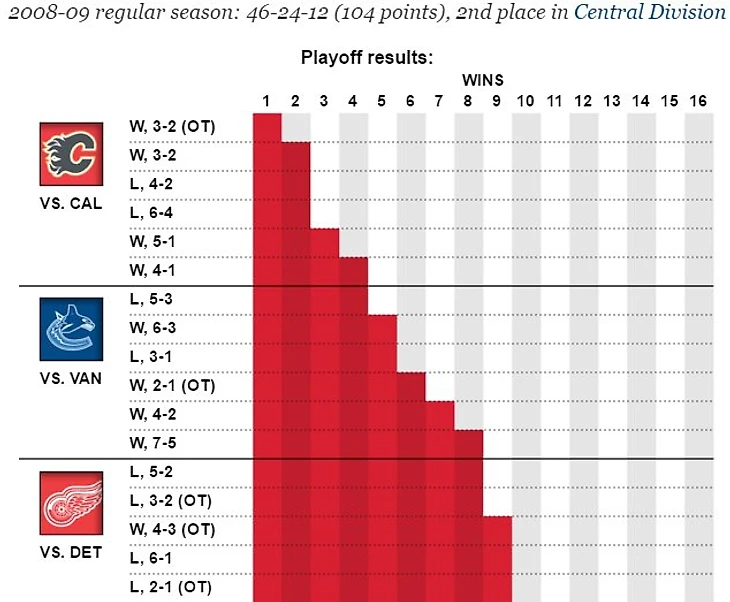 2008-09 regular season: 46-24-12 (104 points), 2nd place in Central Division

Playoff results:

WINS

1 2 3 4 5 6 7 8 9 10 11 12 13 14 15 16

VS. CAL
W, 3-2 (OT)
W, 3-2
L, 4-2
L, 6-4
W, 5-1
W, 4-1

VS. VAN
L, 5-3
W, 6-3
L, 3-1
W, 2-1 (OT)
W, 4-2
W, 7-5

VS. DET
L, 5-2
L, 3-2 (OT)
W, 4-3 (OT)
L, 6-1
L, 2-1 (OT)